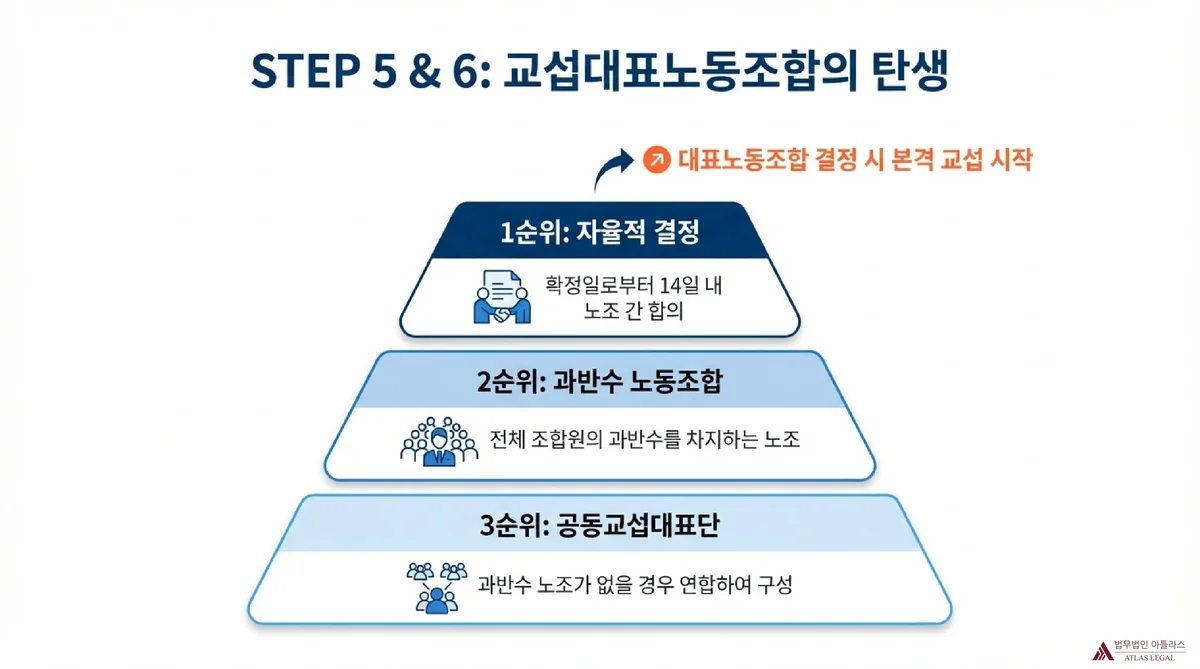 STEP 5 & 6: 교섭대표노동조합의 탄생

대표노동조합 결정 시 본격 교섭 시작

1순위: 자율적 결정

확정일로부터 14일 내 노조 간 합의

2순위: 과반수 노동조합

전체 조합원의 과반수를 차지하는 노조

3순위: 공동교섭대표단

과반수 노조가 없을 경우 연합하여 구성

법무법인 아틀라스
ATLAS LEGAL